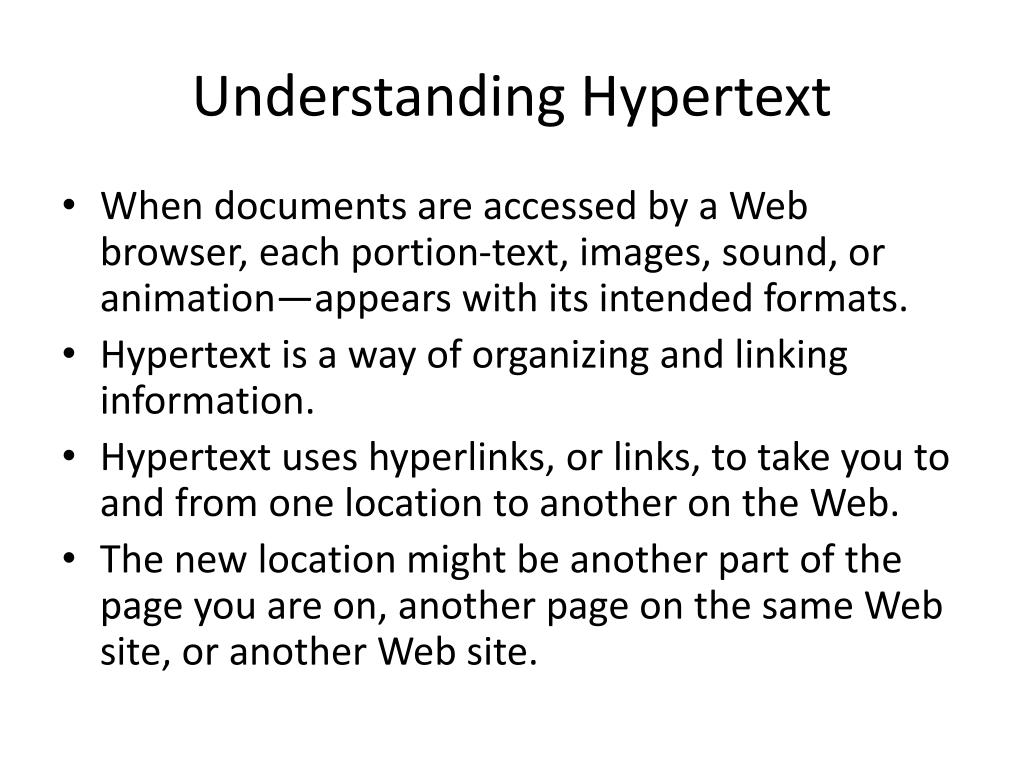 Understanding Hypertext

• When documents are accessed by a Web browser, each portion-text, images, sound, or animation—appears with its intended formats.
• Hypertext is a way of organizing and linking information.
• Hypertext uses hyperlinks, or links, to take you to and from one location to another on the Web.
• The new location might be another part of the page you are on, another page on the same Web site, or another Web site.